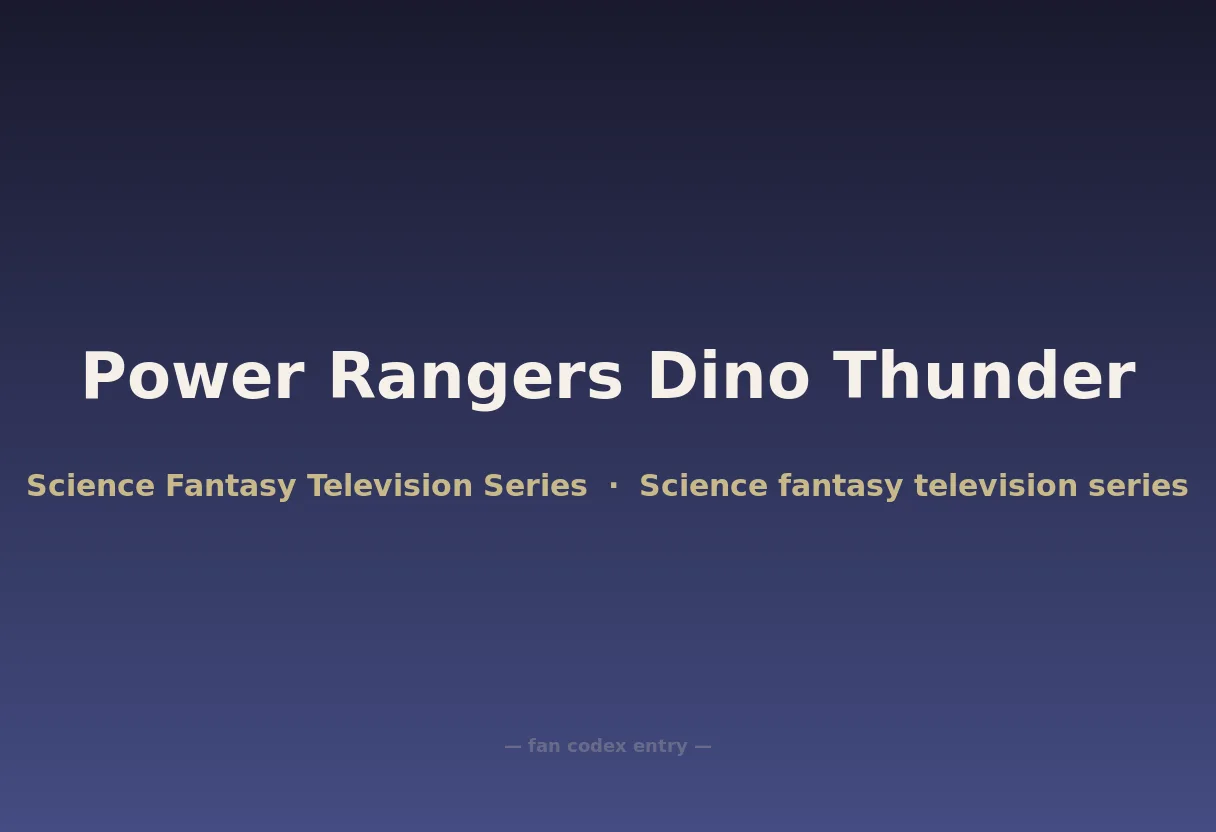 Power Rangers Dino Thunder

Science Fantasy Television Series · Science fantasy television series

— fan codex entry —